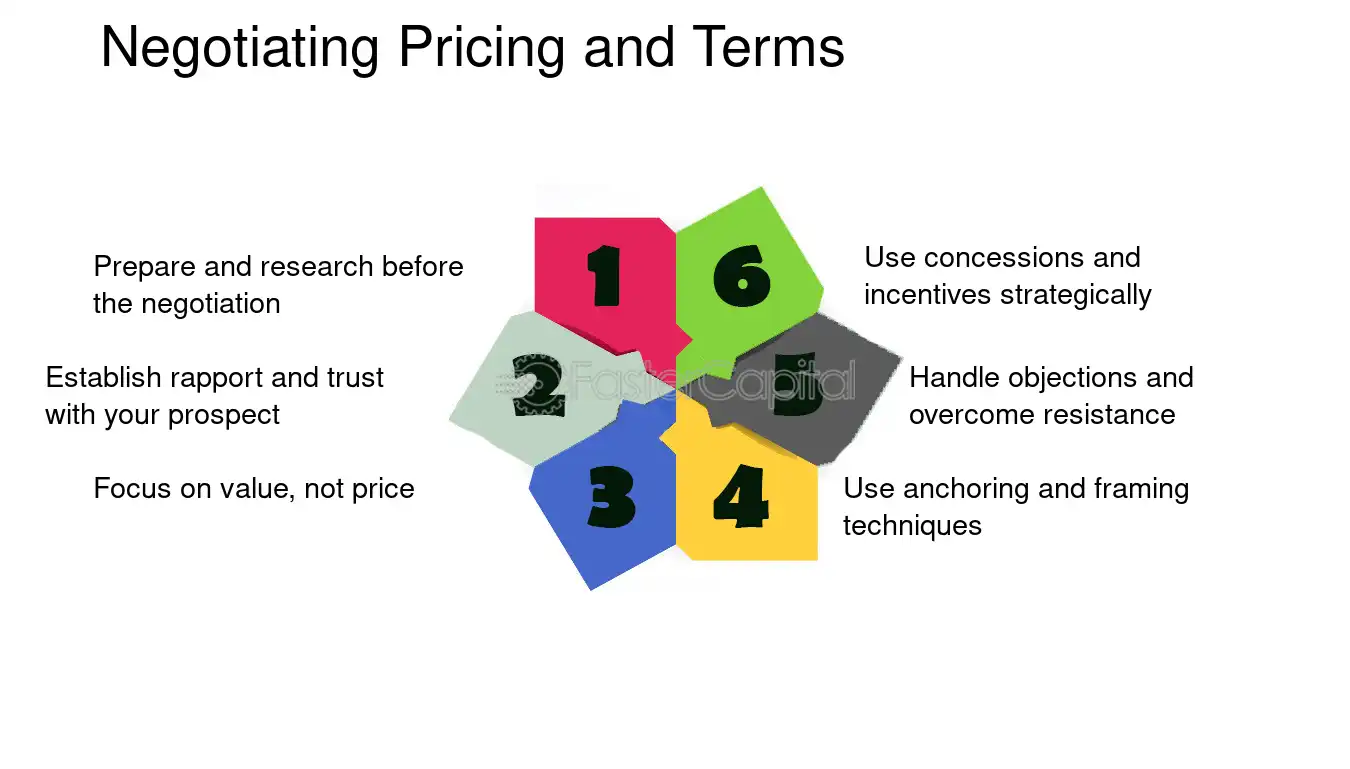 Negotiating Pricing and Terms

1

Prepare and research before the negotiation

2

Establish rapport and trust with your prospect

3

Focus on value, not price

4

Use anchoring and framing techniques

5

Handle objections and overcome resistance

6

Use concessions and incentives strategically

FasterCapital